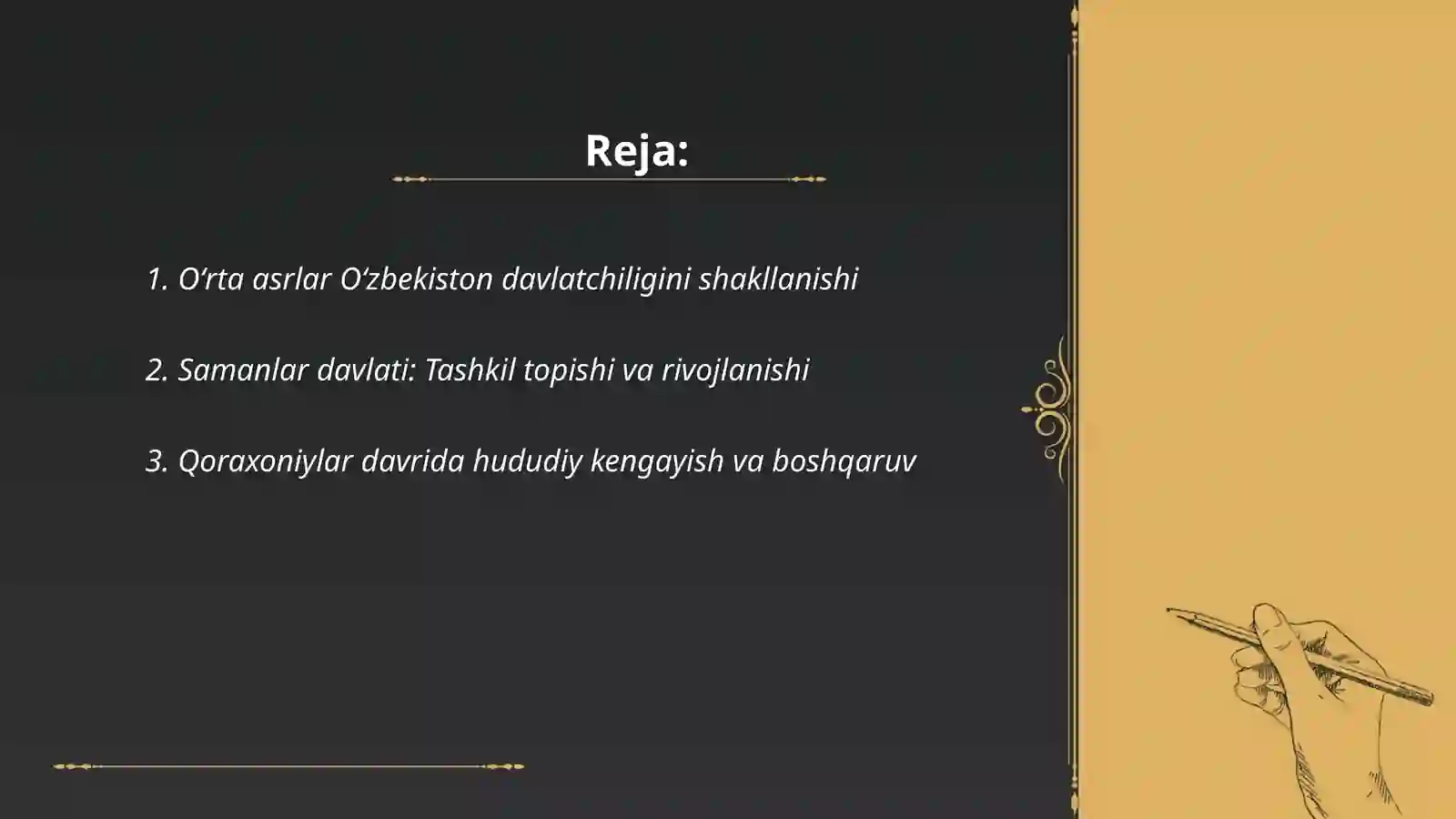 Reja:

1. O‘rta asrlar O‘zbekiston davlatchiligini shakllanishi

2. Samanlar davlati: Tashkil topishi va rivojlanishi

3. Qoraxoniylar davrida hududiy kengayish va boshqaruv